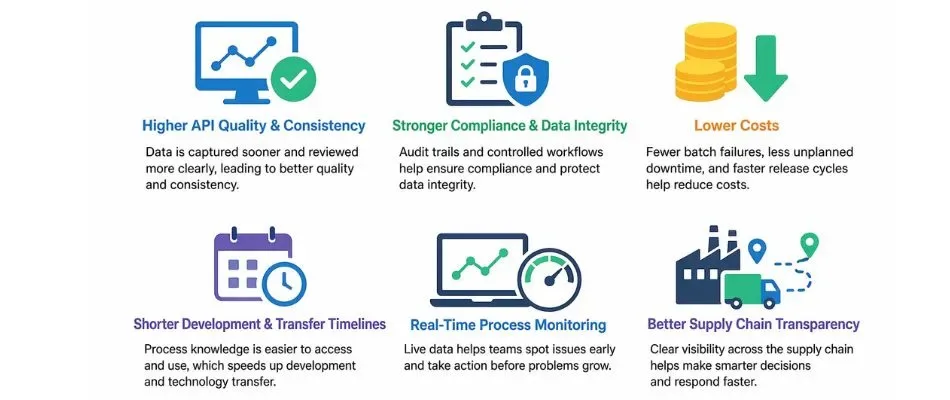 Higher API Quality & Consistency

Data is captured sooner and reviewed more clearly, leading to better quality and consistency.

Stronger Compliance & Data Integrity

Audit trails and controlled workflows help ensure compliance and protect data integrity.

Lower Costs

Fewer batch failures, less unplanned downtime, and faster release cycles help reduce costs.

Shorter Development & Transfer Timelines

Process knowledge is easier to access and use, which speeds up development and technology transfer.

Real-Time Process Monitoring

Live data helps teams spot issues early and take action before problems grow.

Better Supply Chain Transparency

Clear visibility across the supply chain helps make smarter decisions and respond faster.